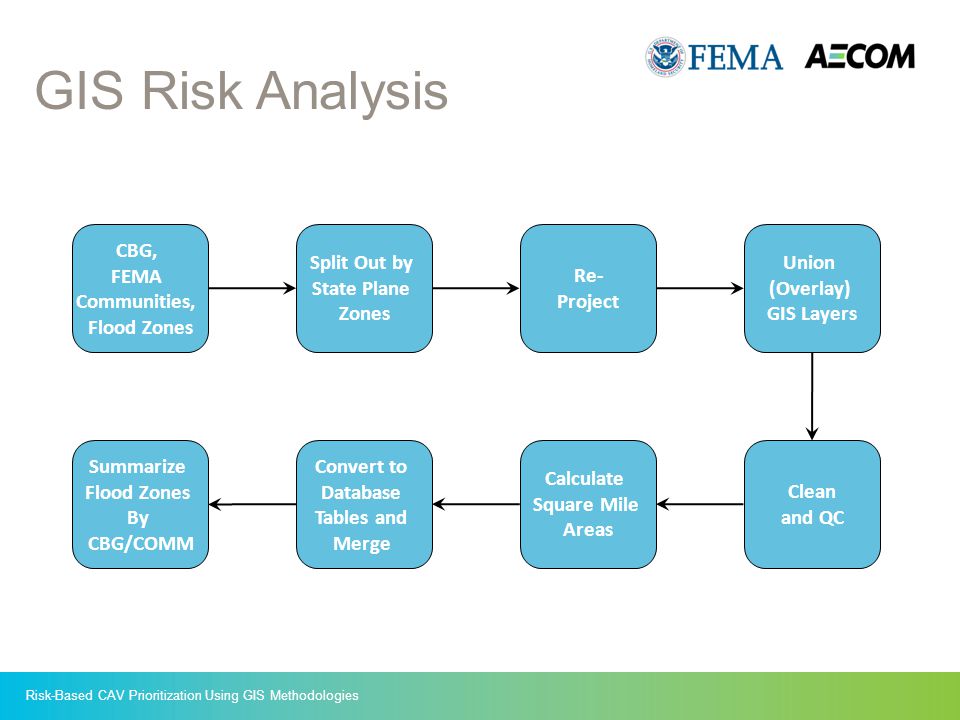 FEMA AECOM

GIS Risk Analysis

CBG, FEMA Communities, Flood Zones

Split Out by State Plane Zones

Re-Project

Union (Overlay) GIS Layers

Clean and QC

Calculate Square Mile Areas

Convert to Database Tables and Merge

Summarize Flood Zones By CBG/COMM

Risk-Based CAV Prioritization Using GIS Methodologies